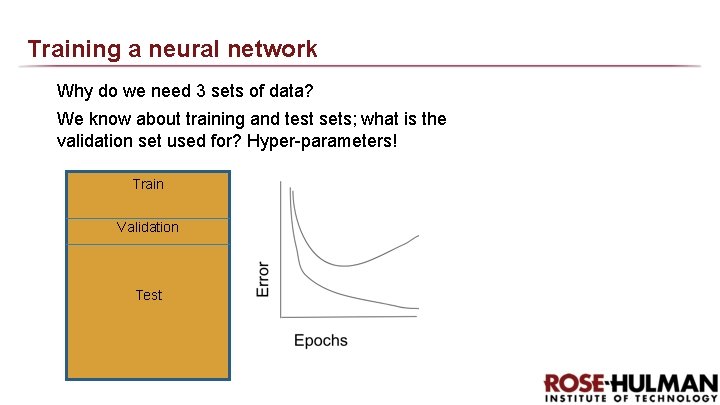 Training a neural network

Why do we need 3 sets of data?

We know about training and test sets; what is the validation set used for? Hyper-parameters!

Train

Validation

Test

Error

Epochs

ROSE-HULMAN
INSTITUTE OF TECHNOLOGY